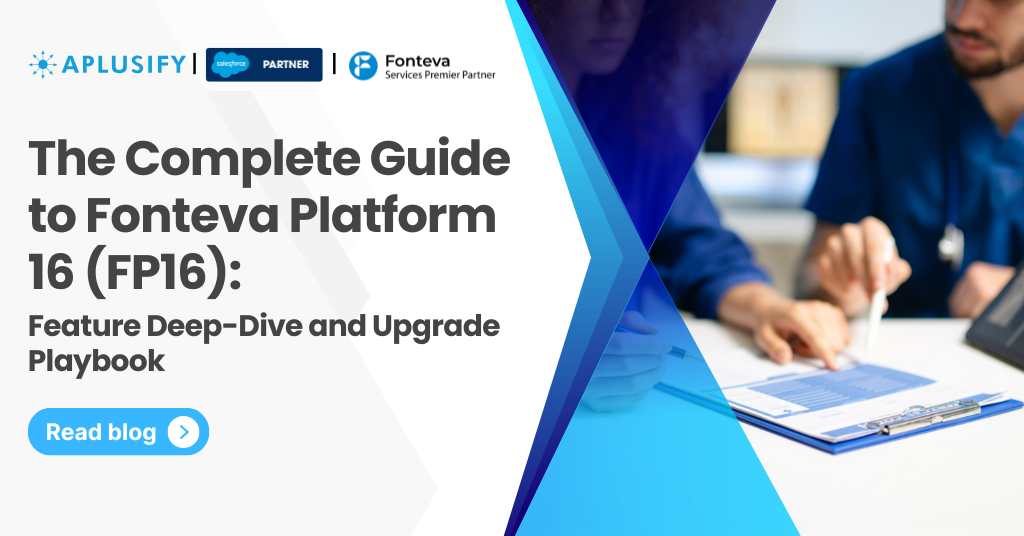 APLUSIFY | salesforce PARTNER | Fonteva Services Premier Partner

The Complete Guide to Fonteva Platform 16 (FP16):

Feature Deep-Dive and Upgrade Playbook

Read blog